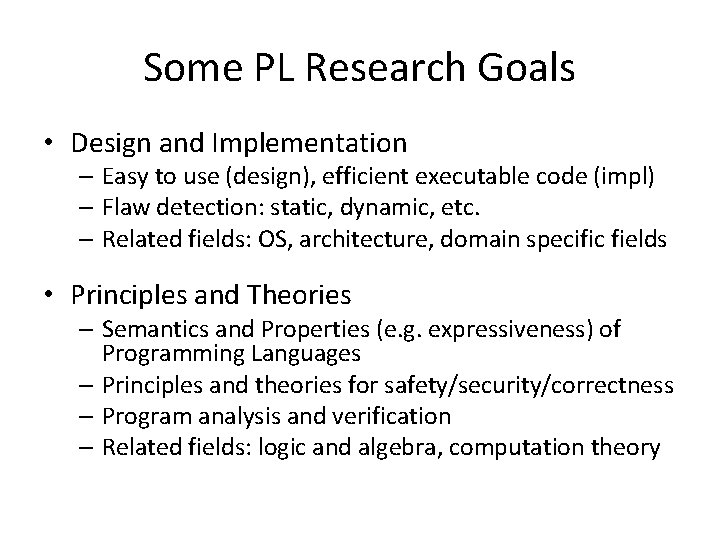 Some PL Research Goals

• Design and Implementation
– Easy to use (design), efficient executable code (impl)
– Flaw detection: static, dynamic, etc.
– Related fields: OS, architecture, domain specific fields

• Principles and Theories
– Semantics and Properties (e.g. expressiveness) of Programming Languages
– Principles and theories for safety/security/correctness
– Program analysis and verification
– Related fields: logic and algebra, computation theory